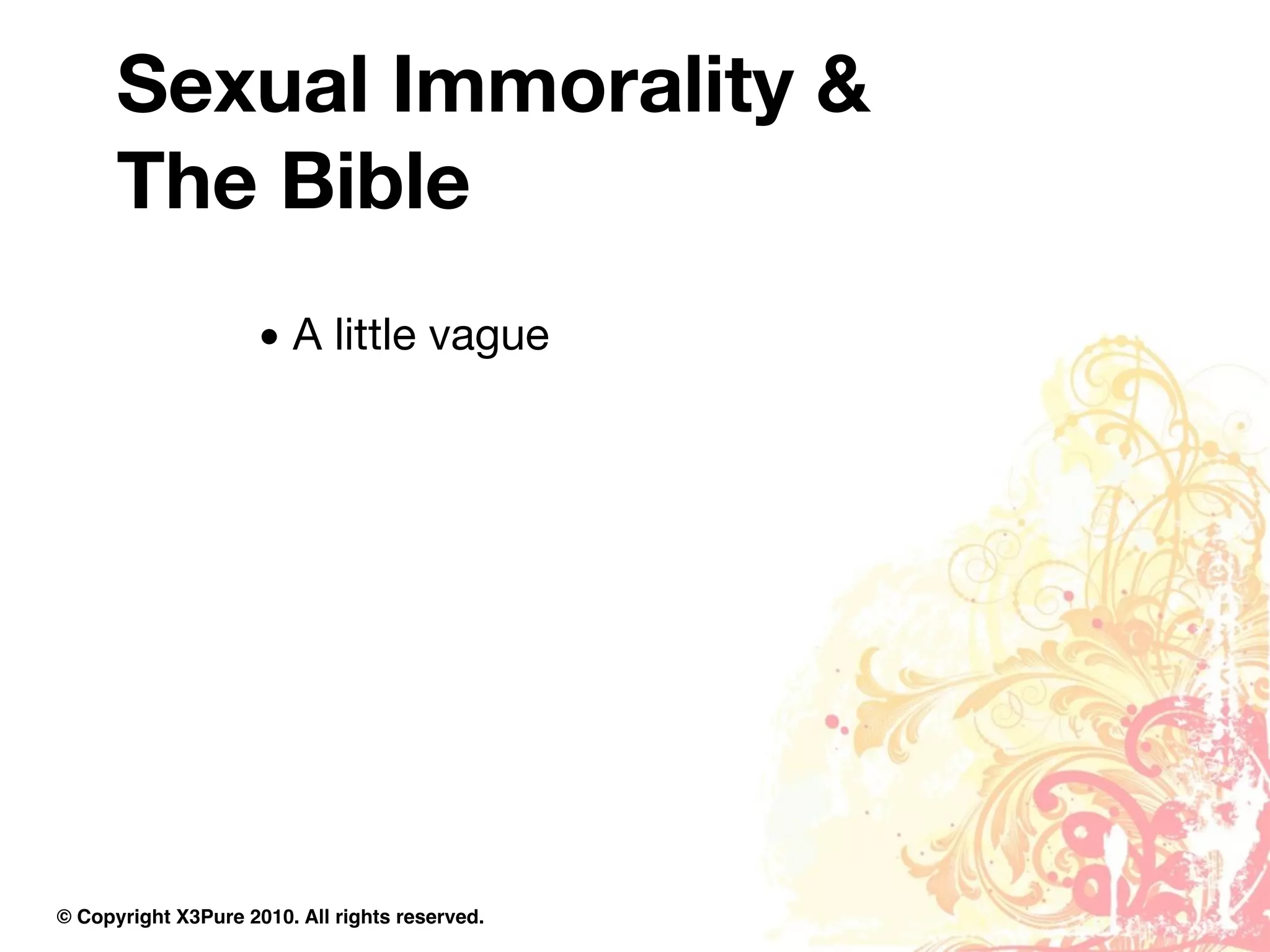 Sexual Immorality & The Bible

• A little vague

© Copyright X3Pure 2010. All rights reserved.